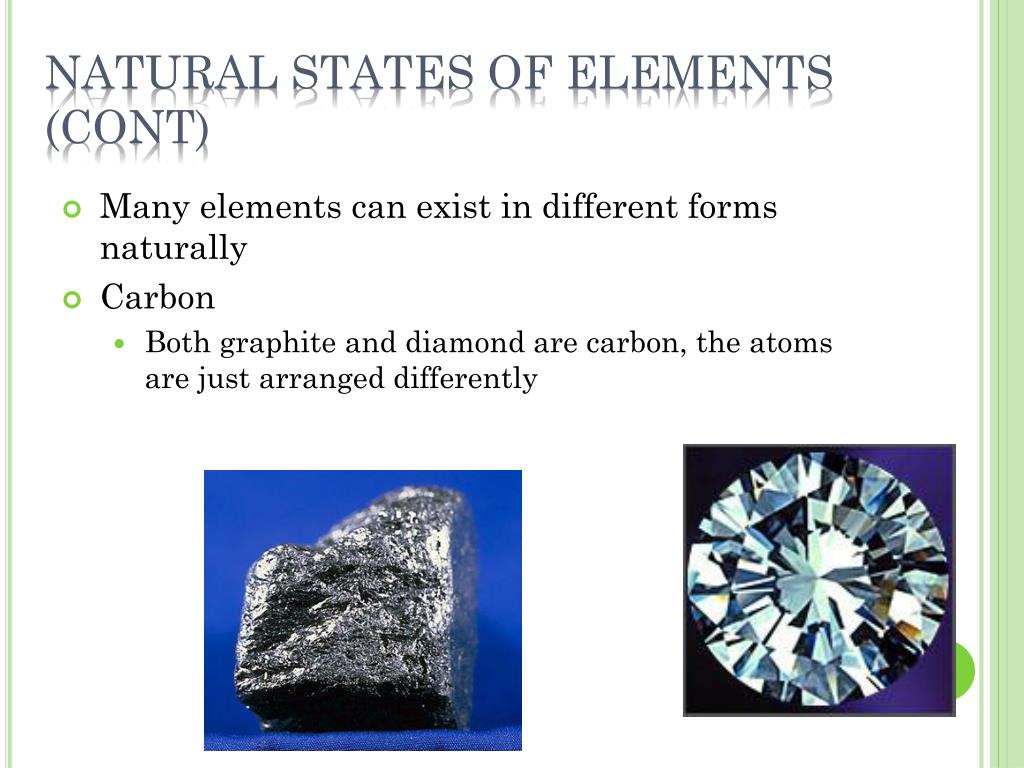 NATURAL STATES OF ELEMENTS (CONT)

Many elements can exist in different forms naturally

Carbon

Both graphite and diamond are carbon, the atoms are just arranged differently